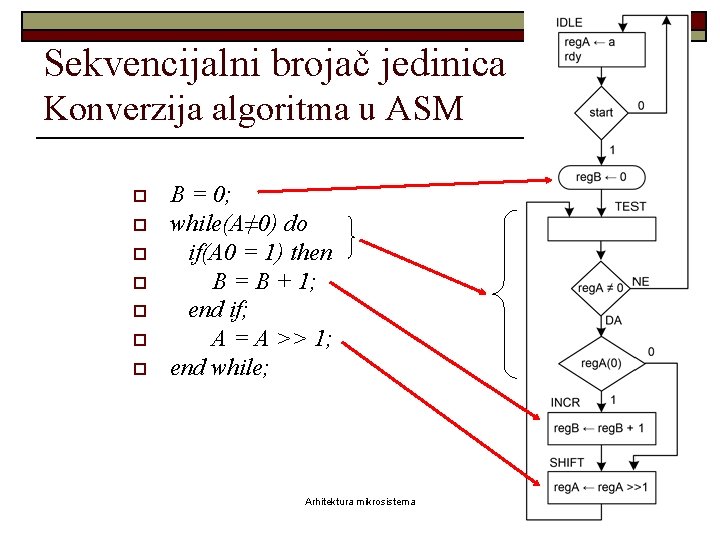 Sekvencijalni brojač jedinica
Konverzija algoritma u ASM

B = 0;
while(A≠0) do
if(A0 = 1) then
B = B + 1;
end if;
A = A >> 1;
end while;

IDLE
regA ← a
rdy
start
0
1
regB ← 0
TEST
regA ≠ 0
NE
DA
regA(0)
0
1
INCR
regB ← regB + 1
SHIFT
regA ← regA >>1

Arhitektura mikrosistema